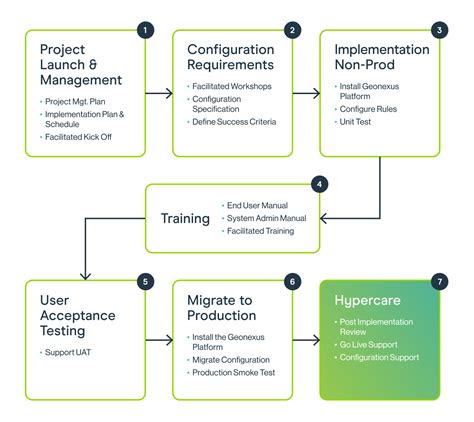 1
Project Launch & Management
• Project Mgt. Plan
• Implementation Plan & Schedule
• Facilitated Kick Off

2
Configuration Requirements
• Facilitated Workshops
• Configuration Specification
• Define Success Criteria

3
Implementation Non-Prod
• Install Geonexus Platform
• Configure Rules
• Unit Test

4
Training
• End User Manual
• System Admin Manual
• Facilitated Training

5
User Acceptance Testing
• Support UAT

6
Migrate to Production
• Install the Geonexus Platform
• Migrate Configuration
• Production Smoke Test

7
Hypercare
• Post Implementation Review
• Go Live Support
• Configuration Support